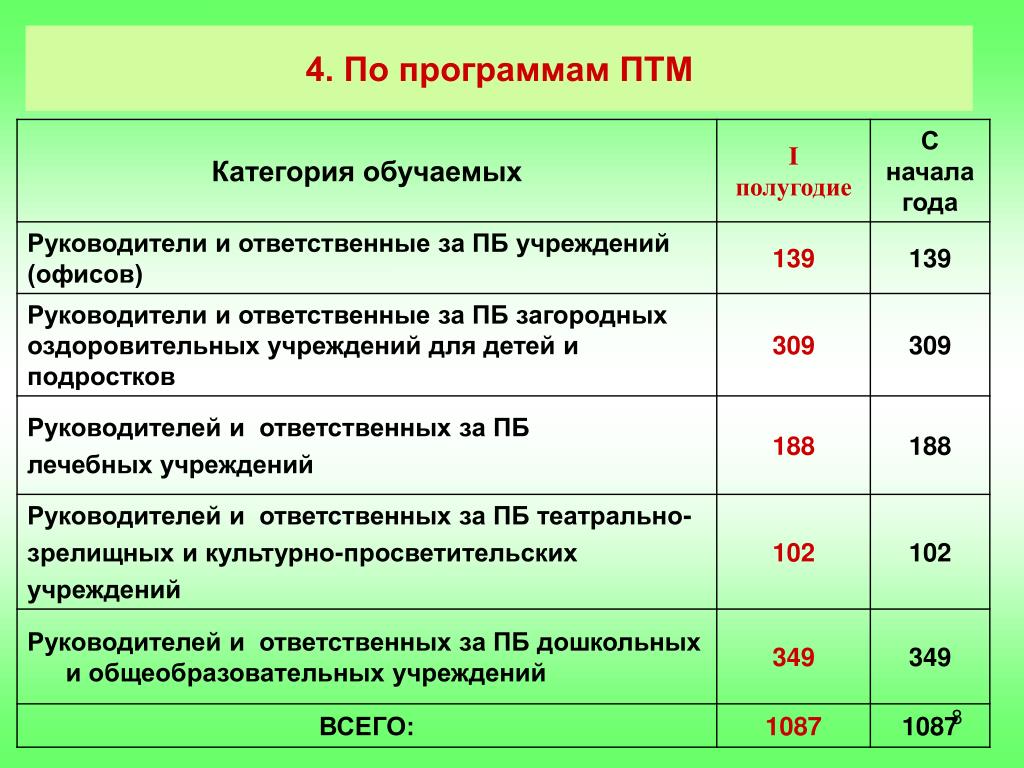 4. По программам ПТМ

| Категория обучаемых | I полугодие | С начала года |
|---|---|---|
| Руководители и ответственные за ПБ учреждений (офисов) | 139 | 139 |
| Руководители и ответственные за ПБ загородных оздоровительных учреждений для детей и подростков | 309 | 309 |
| Руководителей и ответственных за ПБ лечебных учреждений | 188 | 188 |
| Руководителей и ответственных за ПБ театрально-зрелищных и культурно-просветительских учреждений | 102 | 102 |
| Руководителей и ответственных за ПБ дошкольных и общеобразовательных учреждений | 349 | 349 |
| ВСЕГО: | 1087 | 1087 |

8